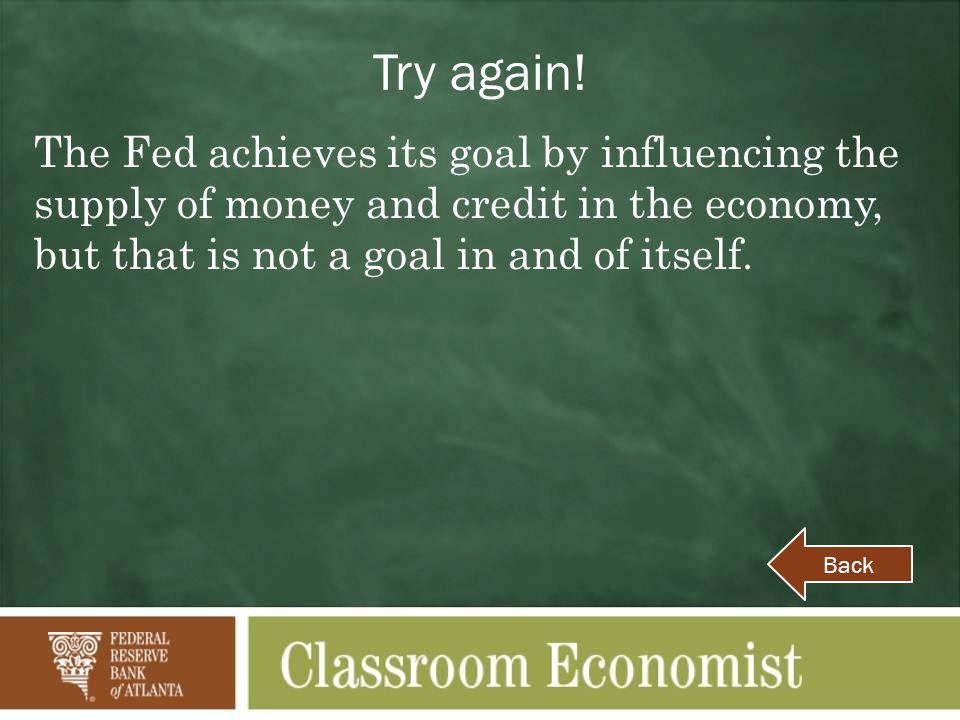 Try again!

The Fed achieves its goal by influencing the supply of money and credit in the economy, but that is not a goal in and of itself.

Back

FEDERAL RESERVE BANK of ATLANTA

Classroom Economist